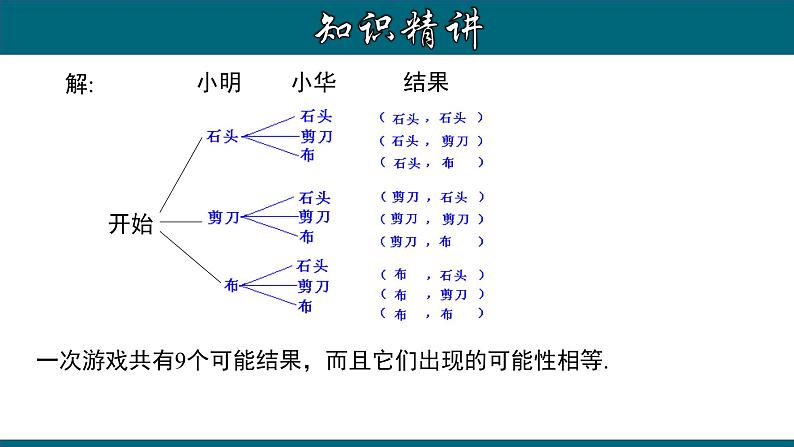 知识精讲

解: 小明 小华 结果

开始

石头
石头
剪刀
布
（石头，石头）
（石头，剪刀）
（石头，布）

剪刀
石头
剪刀
布
（剪刀，石头）
（剪刀，剪刀）
（剪刀，布）

布
石头
剪刀
布
（布，石头）
（布，剪刀）
（布，布）

一次游戏共有9个可能结果，而且它们出现的可能性相等.